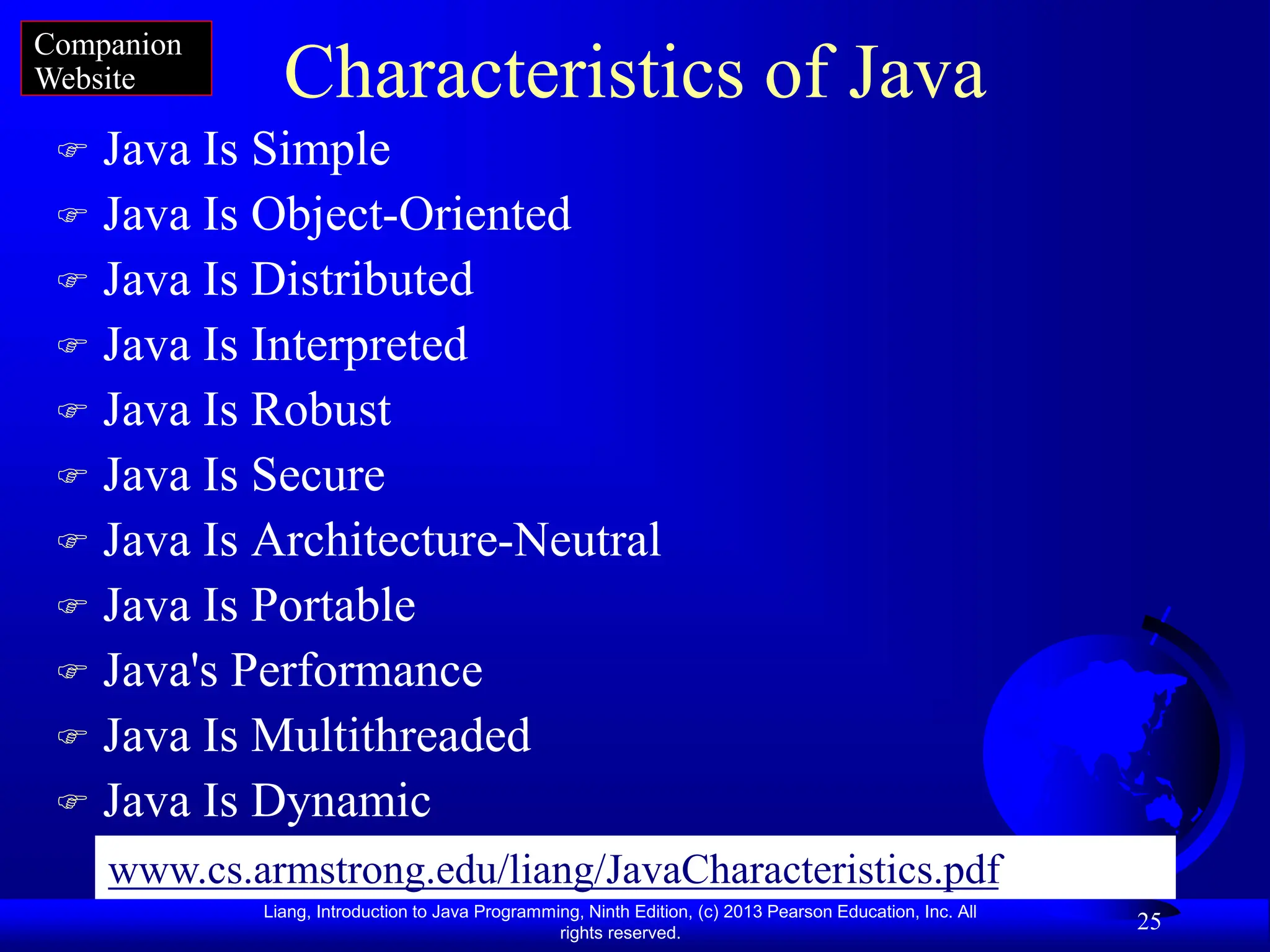 Companion Website

Characteristics of Java

☞ Java Is Simple
☞ Java Is Object-Oriented
☞ Java Is Distributed
☞ Java Is Interpreted
☞ Java Is Robust
☞ Java Is Secure
☞ Java Is Architecture-Neutral
☞ Java Is Portable
☞ Java's Performance
☞ Java Is Multithreaded
☞ Java Is Dynamic

www.cs.armstrong.edu/liang/JavaCharacteristics.pdf

Liang, Introduction to Java Programming, Ninth Edition, (c) 2013 Pearson Education, Inc. All rights reserved.

25